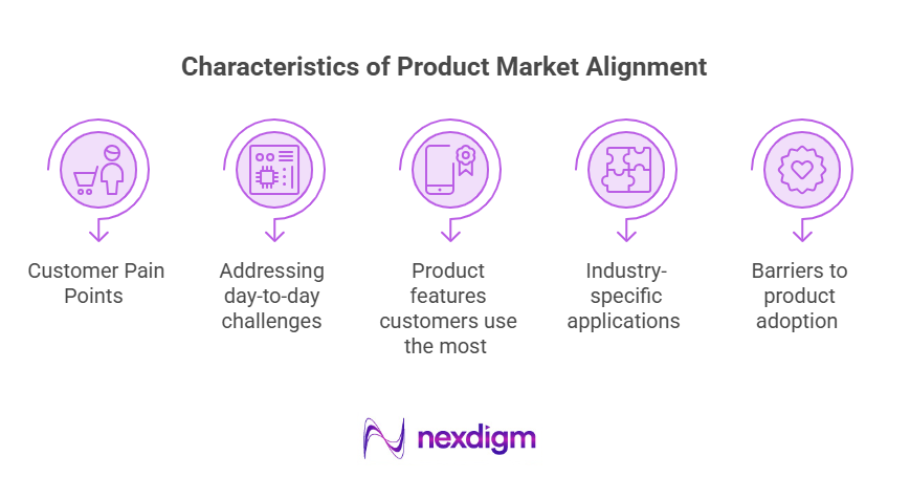 Characteristics of Product Market Alignment

Customer Pain Points

Addressing day-to-day challenges

Product features customers use the most

Industry-specific applications

Barriers to product adoption

nexdigm